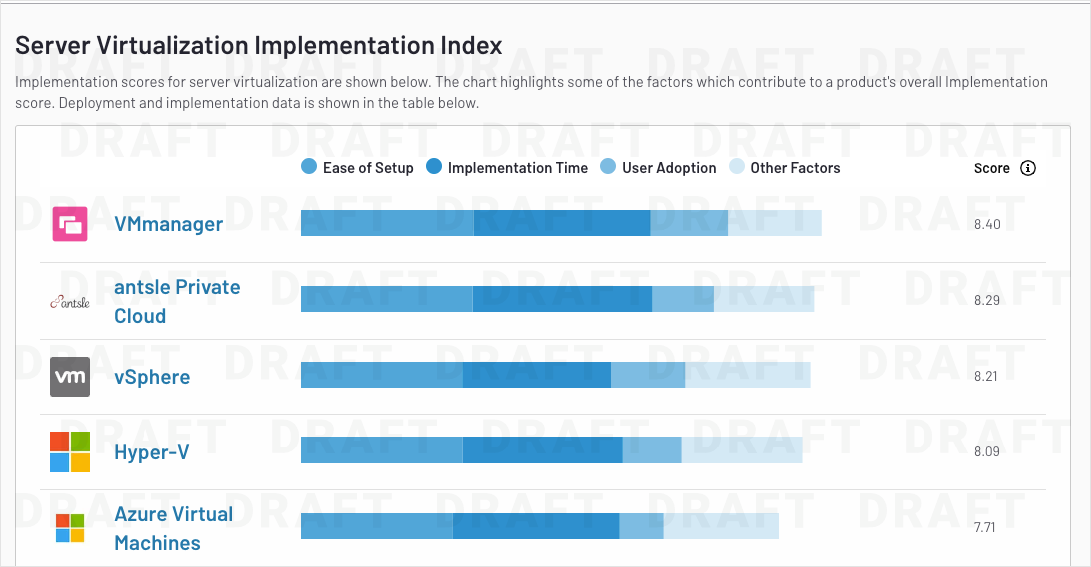 Server Virtualization Implementation Index

Implementation scores for server virtualization are shown below. The chart highlights some of the factors which contribute to a product's overall Implementation score. Deployment and implementation data is shown in the table below.

DRAFT

Ease of Setup Implementation Time User Adoption Other Factors Score

VMmanager 8.40

antsle antsle Private Cloud 8.29

vm vSphere 8.21

Hyper-V 8.09

Azure Virtual Machines 7.71